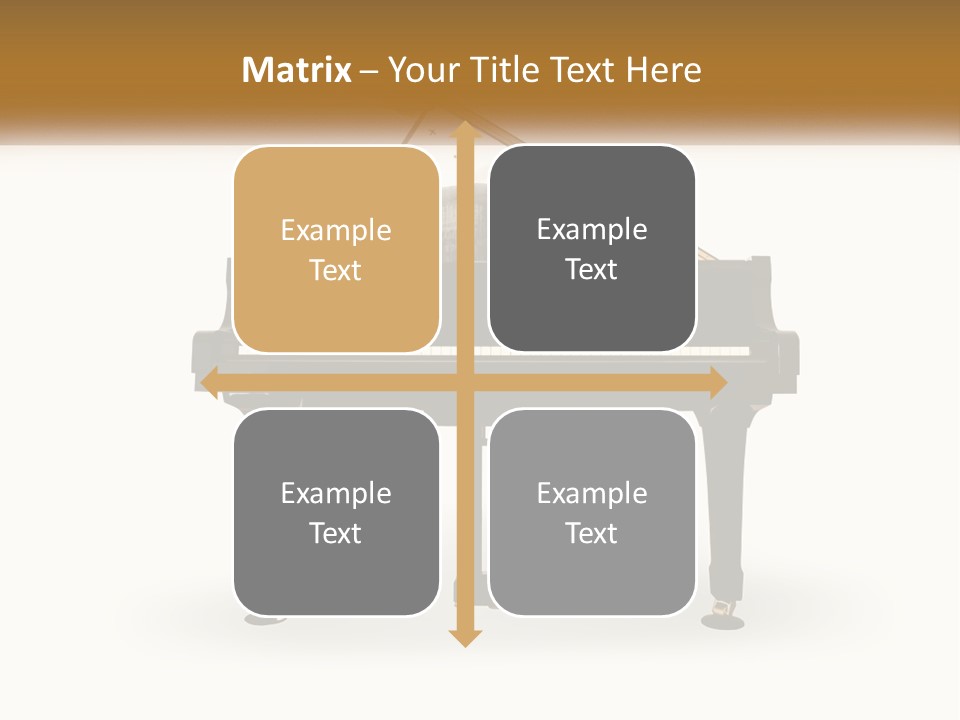 Matrix – Your Title Text Here

Example Text

Example Text

Example Text

Example Text